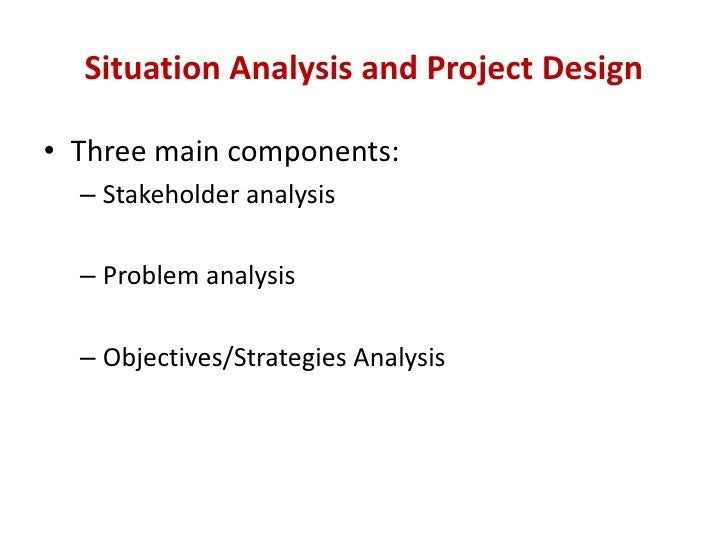 Situation Analysis and Project Design

• Three main components:
– Stakeholder analysis

– Problem analysis

– Objectives/Strategies Analysis